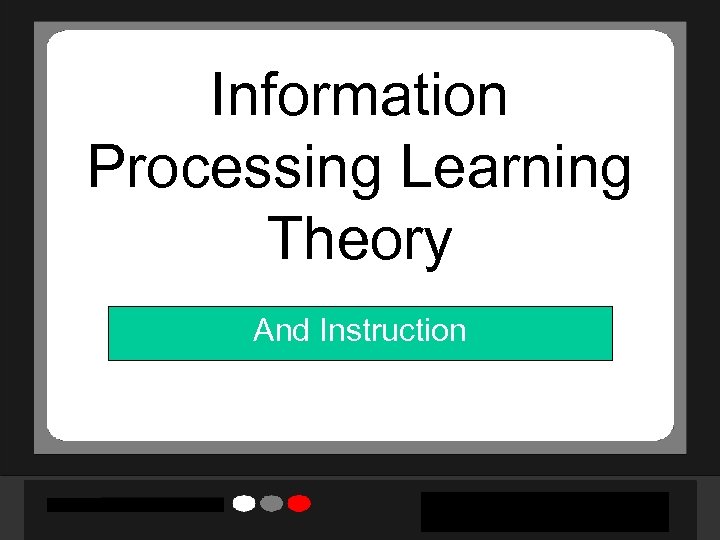 Information Processing Learning Theory

And Instruction